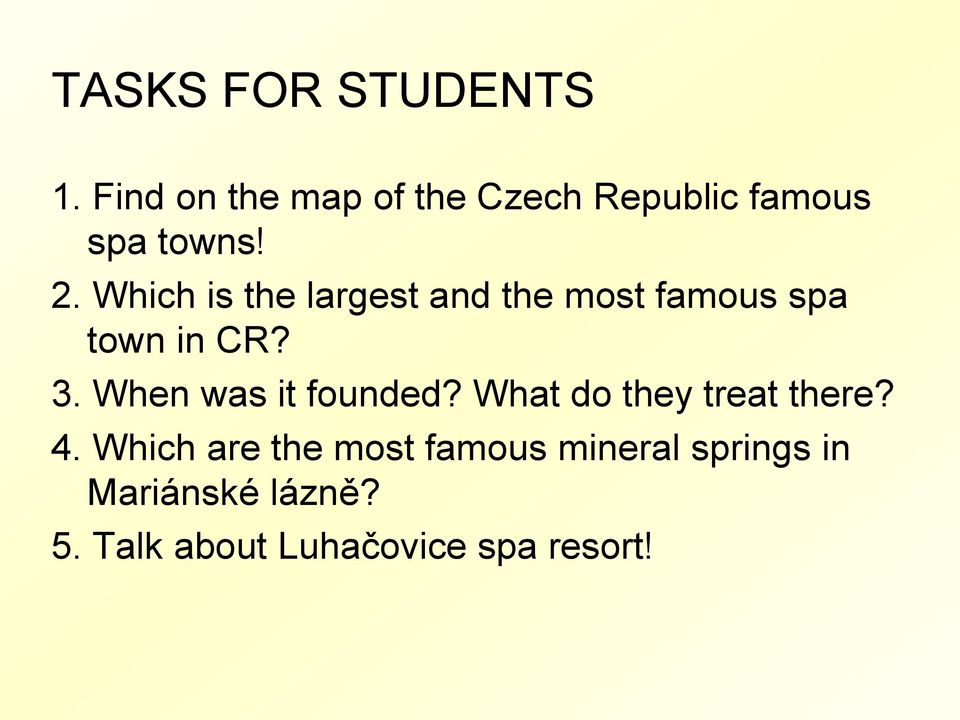 TASKS FOR STUDENTS

1. Find on the map of the Czech Republic famous spa towns!

2. Which is the largest and the most famous spa town in CR?

3. When was it founded? What do they treat there?

4. Which are the most famous mineral springs in Mariánské lázně?

5. Talk about Luhačovice spa resort!